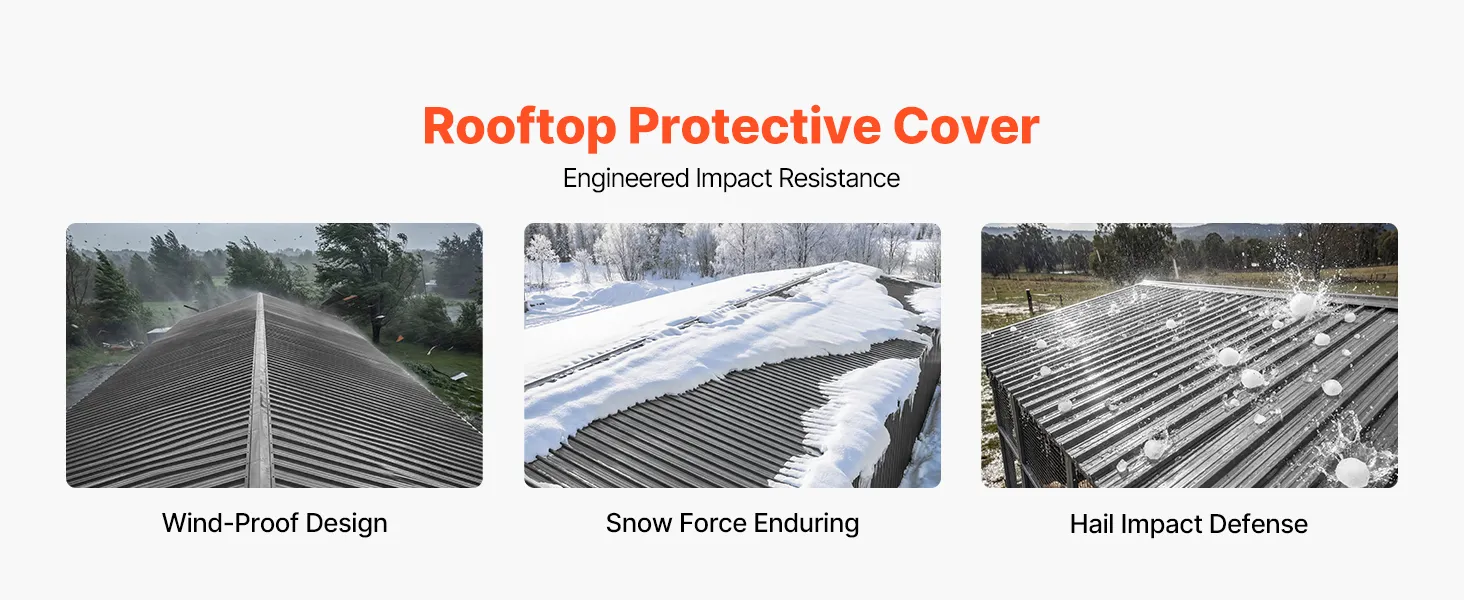 Rooftop Protective Cover

Engineered Impact Resistance

Wind-Proof Design

Snow Force Enduring

Hail Impact Defense